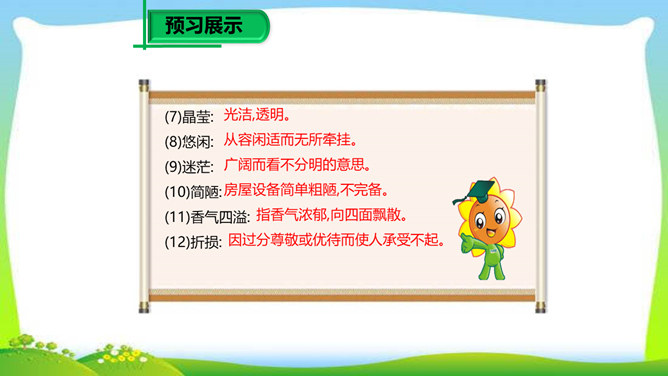 预习展示

(7)晶莹: 光洁,透明。
(8)悠闲: 从容闲适而无所牵挂。
(9)迷茫: 广阔而看不分明的意思。
(10)简陋: 房屋设备简单粗陋,不完备。
(11)香气四溢: 指香气浓郁,向四面飘散。
(12)折损: 因过分尊敬或优待而使人承受不起。